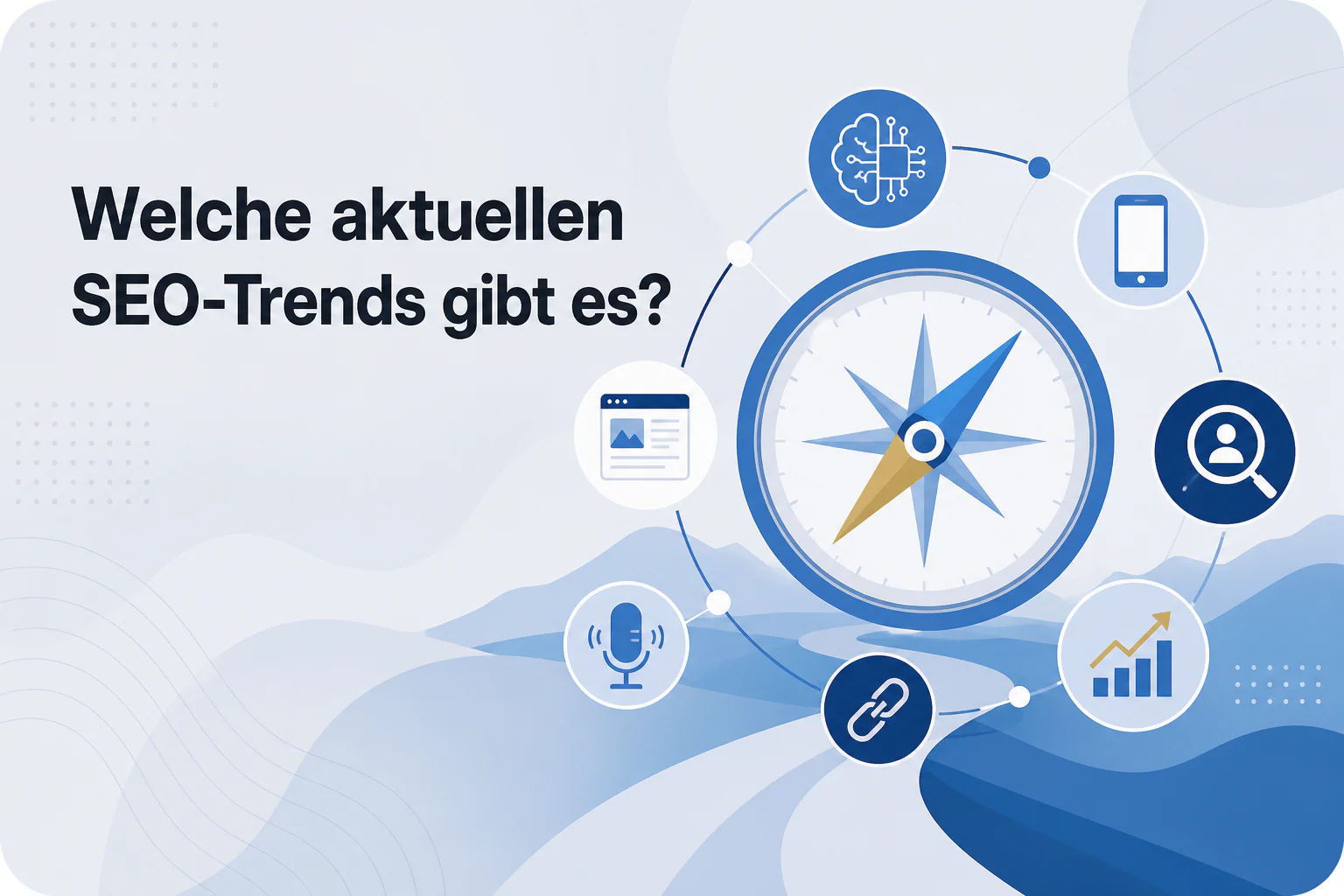 Welche aktuellen SEO-Trends gibt es?